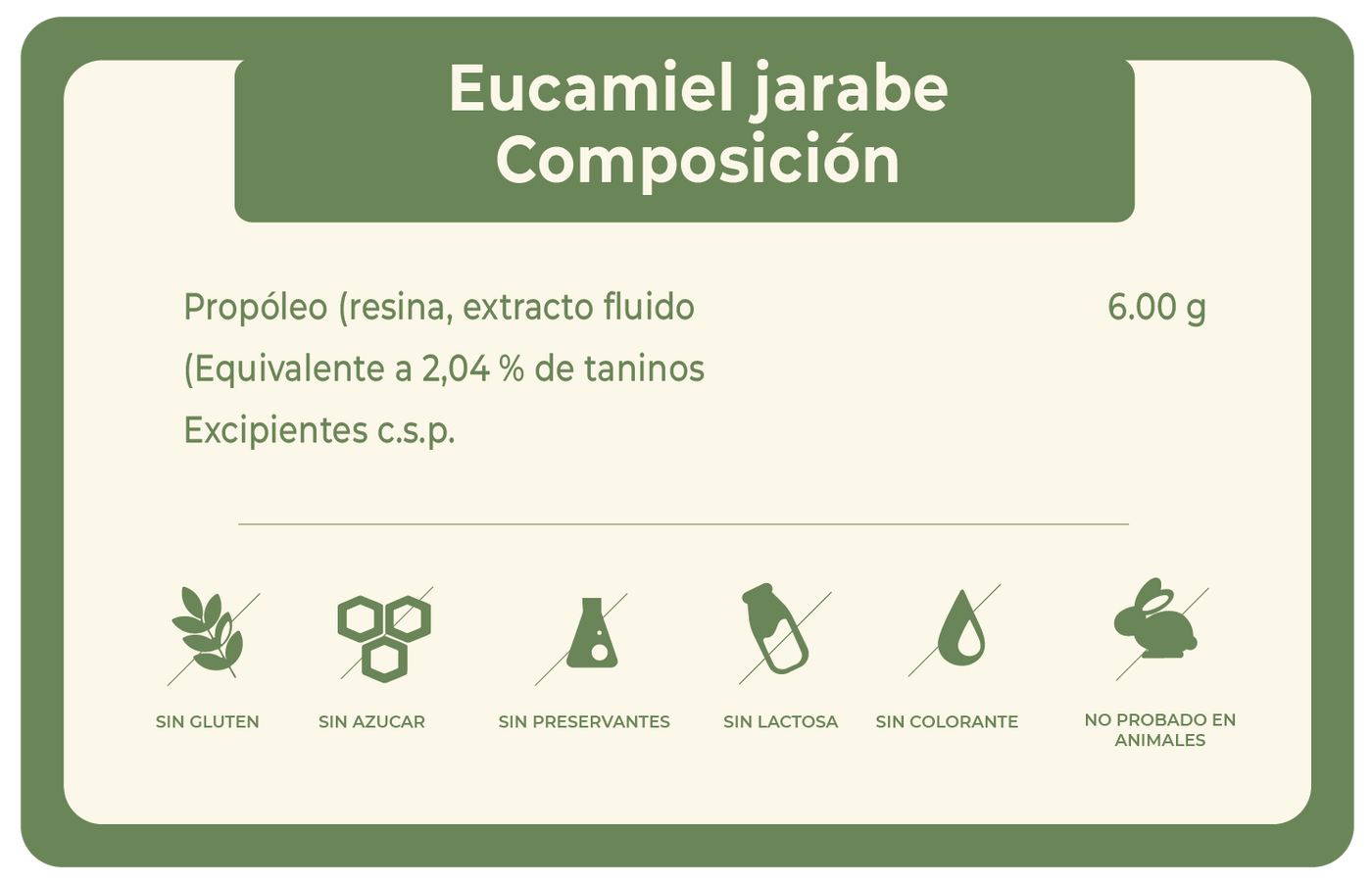 Eucamiel jarabe
Composición

Propóleo (resina, extracto fluido 6.00 g
(Equivalente a 2,04 % de taninos
Excipientes c.s.p.

SIN GLUTEN
SIN AZUCAR
SIN PRESERVANTES
SIN LACTOSA
SIN COLORANTE
NO PROBADO EN ANIMALES